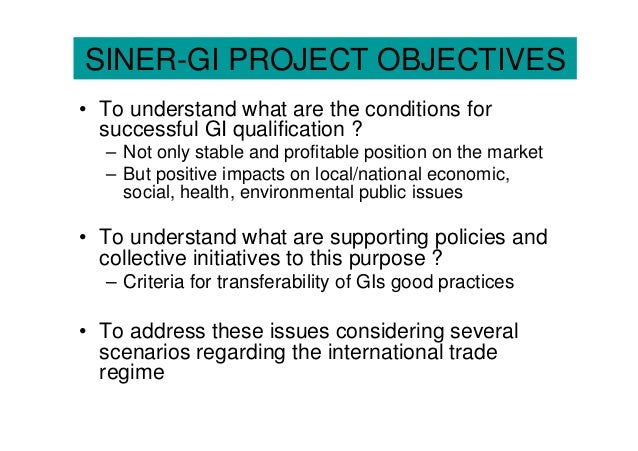 SINER-GI PROJECT OBJECTIVES

• To understand what are the conditions for successful GI qualification ?
– Not only stable and profitable position on the market
– But positive impacts on local/national economic, social, health, environmental public issues

• To understand what are supporting policies and collective initiatives to this purpose ?
– Criteria for transferability of GIs good practices

• To address these issues considering several scenarios regarding the international trade regime